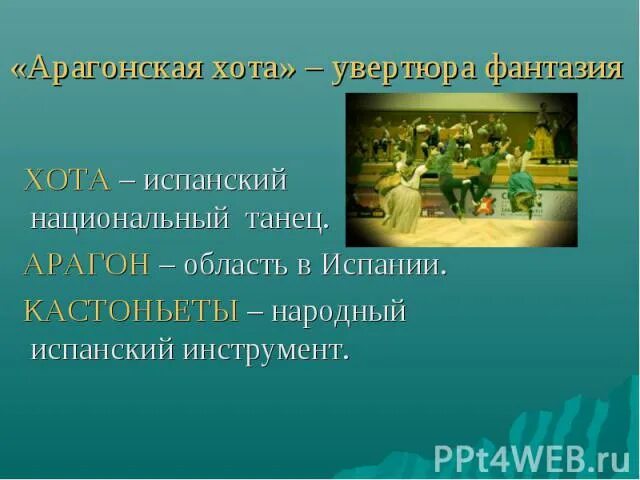 «Арагонская хота» – увертюра фантазия

ХОТА – испанский национальный танец.

АРАГОН – область в Испании.

КАСТОНЬЕТЫ – народный испанский инструмент.

PPt4WEB.ru